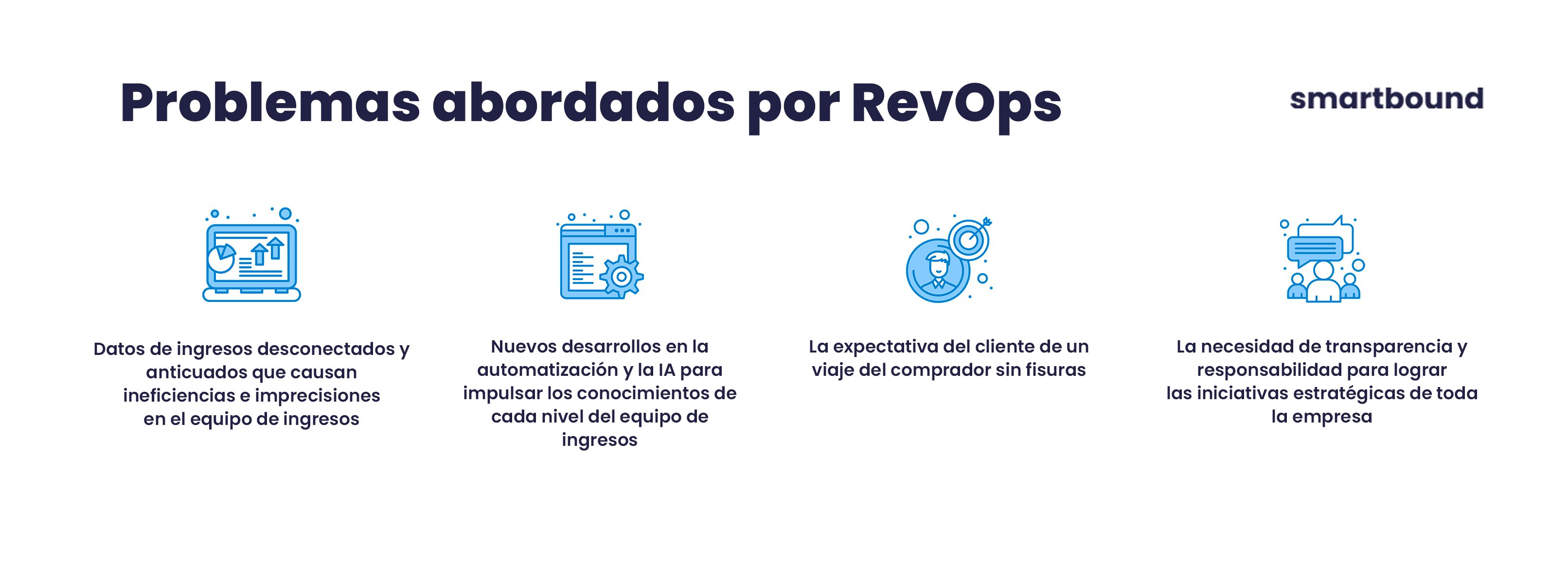 Problemas abordados por RevOps

smartbound

Datos de ingresos desconectados y anticuados que causan ineficiencias e imprecisiones en el equipo de ingresos

Nuevos desarrollos en la automatización y la IA para impulsar los conocimientos de cada nivel del equipo de ingresos

La expectativa del cliente de un viaje del comprador sin fisuras

La necesidad de transparencia y responsabilidad para lograr las iniciativas estratégicas de toda la empresa